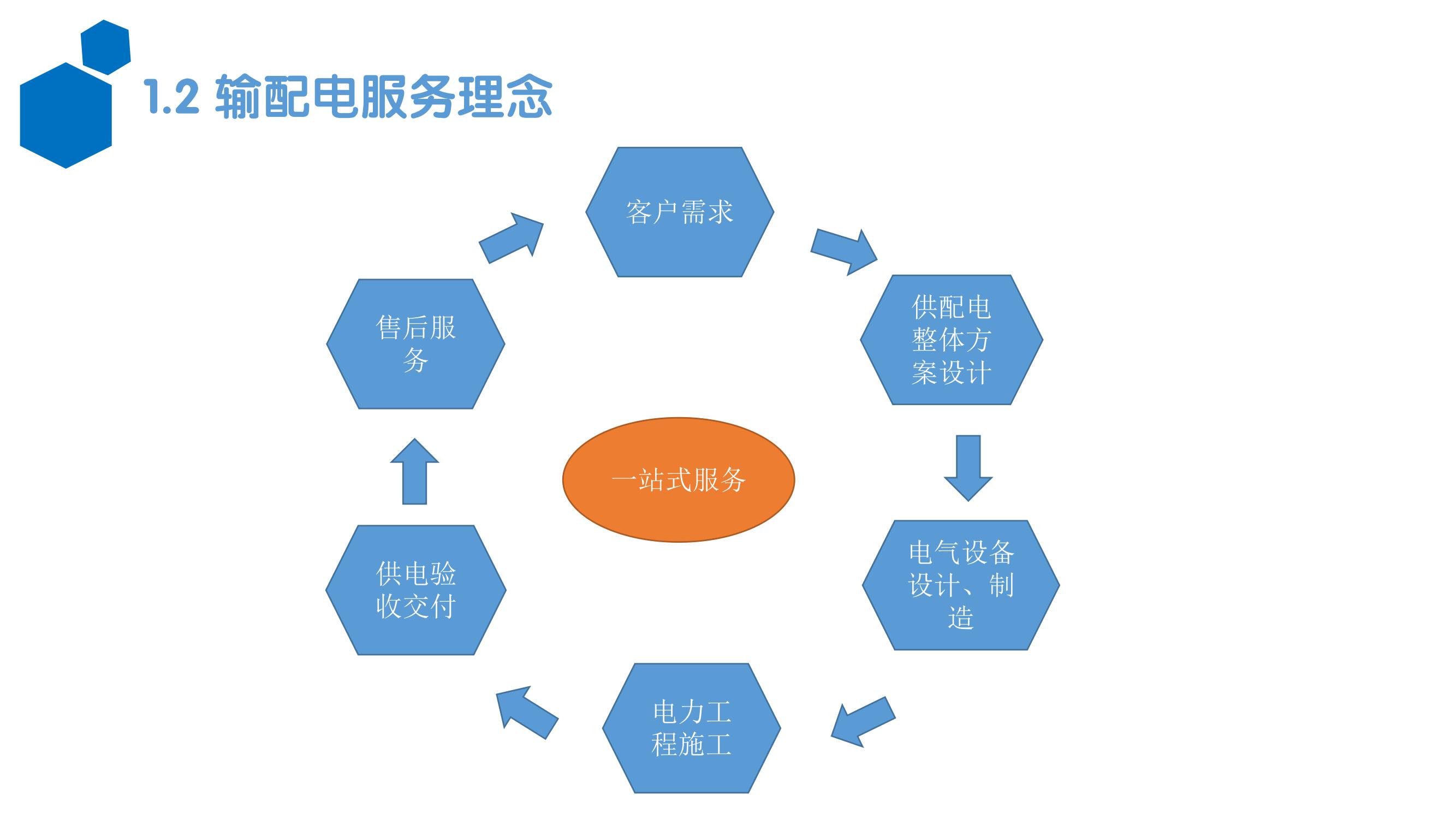 1.2 输配电服务理念

客户需求

供配电整体方案设计

电气设备设计、制造

电力工程施工

供电验收交付

售后服务

一站式服务